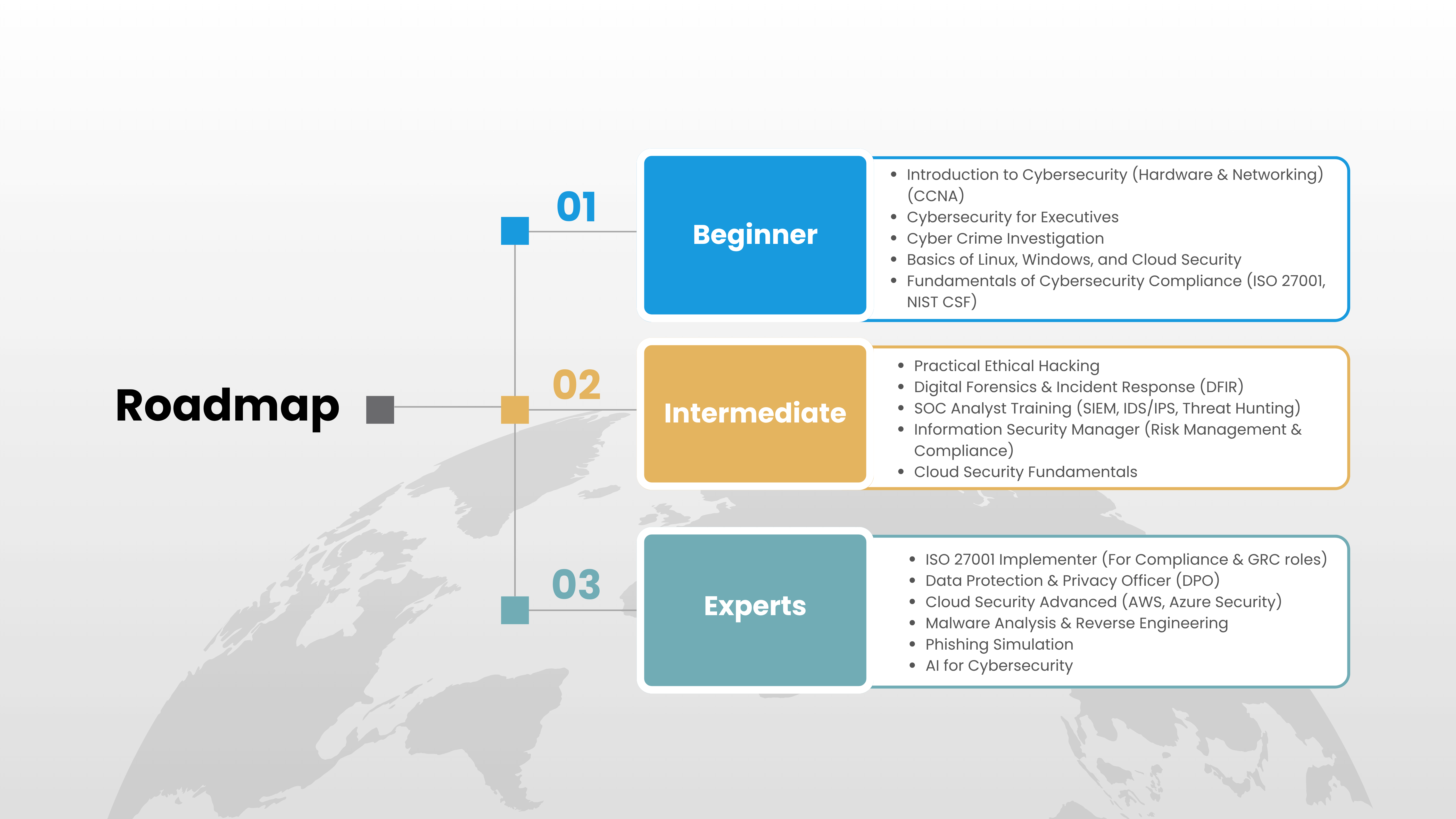 Roadmap

01

Beginner

- Introduction to Cybersecurity (Hardware & Networking) (CCNA)
- Cybersecurity for Executives
- Cyber Crime Investigation
- Basics of Linux, Windows, and Cloud Security
- Fundamentals of Cybersecurity Compliance (ISO 27001, NIST CSF)

02

Intermediate

- Practical Ethical Hacking
- Digital Forensics & Incident Response (DFIR)
- SOC Analyst Training (SIEM, IDS/IPS, Threat Hunting)
- Information Security Manager (Risk Management & Compliance)
- Cloud Security Fundamentals

03

Experts

- ISO 27001 Implementer (For Compliance & GRC roles)
- Data Protection & Privacy Officer (DPO)
- Cloud Security Advanced (AWS, Azure Security)
- Malware Analysis & Reverse Engineering
- Phishing Simulation
- AI for Cybersecurity